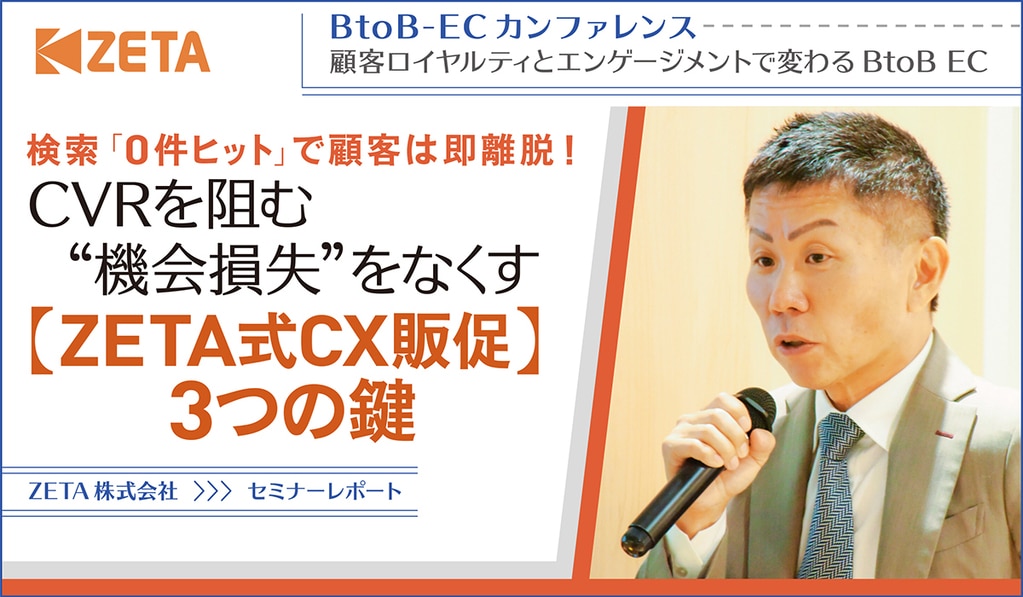 ZETA

BtoB-EC カンファレンス
顧客ロイヤルティとエンゲージメントで変わる BtoB EC

検索「0件ヒット」で顧客は即離脱！
CVRを阻む
“機会損失”をなくす
【ZETA式CX販促】
3つの鍵

ZETA 株式会社 >>> セミナーレポート